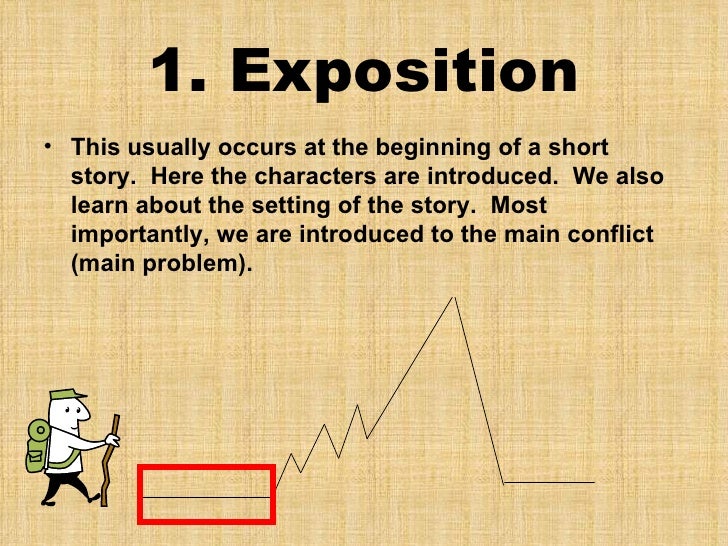 1. Exposition

• This usually occurs at the beginning of a short story. Here the characters are introduced. We also learn about the setting of the story. Most importantly, we are introduced to the main conflict (main problem).